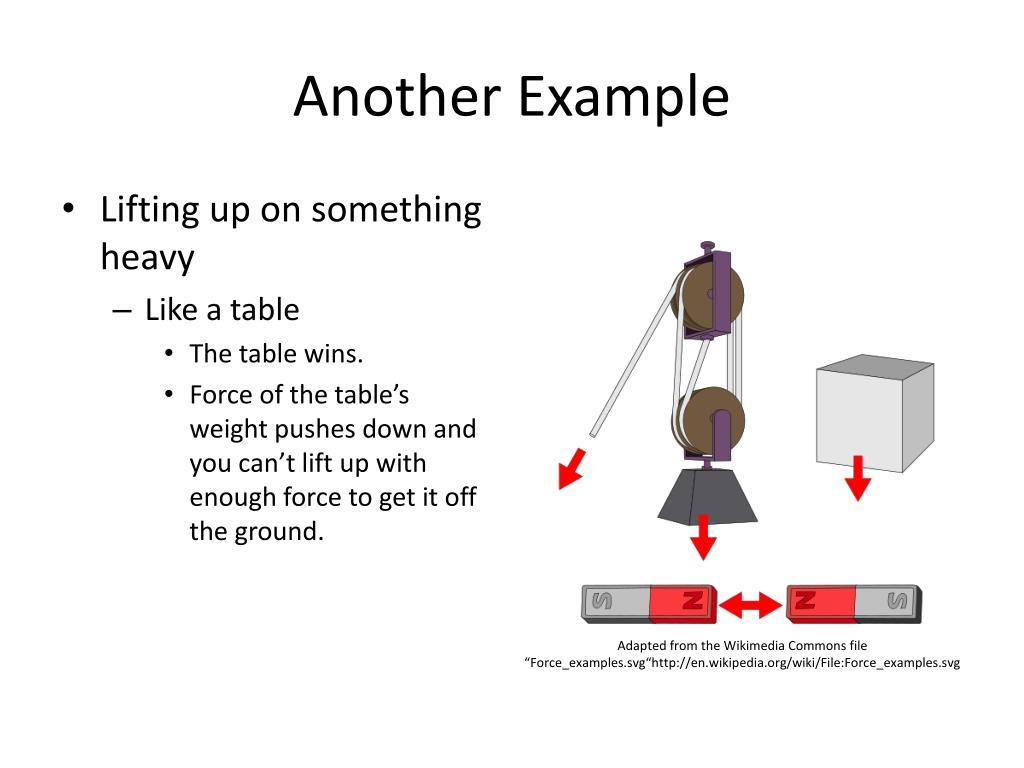 Another Example

• Lifting up on something heavy
– Like a table
• The table wins.
• Force of the table’s weight pushes down and you can’t lift up with enough force to get it off the ground.

S N N S

Adapted from the Wikimedia Commons file “Force_examples.svg“http://en.wikipedia.org/wiki/File:Force_examples.svg